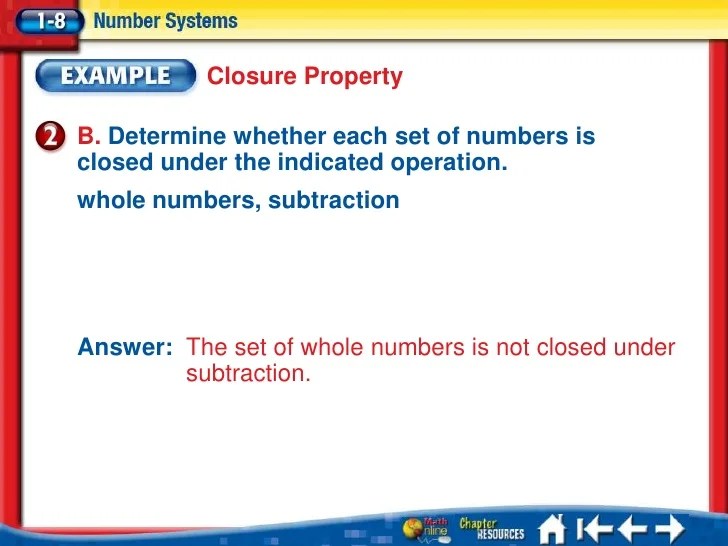 1-8 Number Systems

EXAMPLE Closure Property

2 B. Determine whether each set of numbers is closed under the indicated operation.

whole numbers, subtraction

Answer: The set of whole numbers is not closed under subtraction.

Math Online Chapter RESOURCES